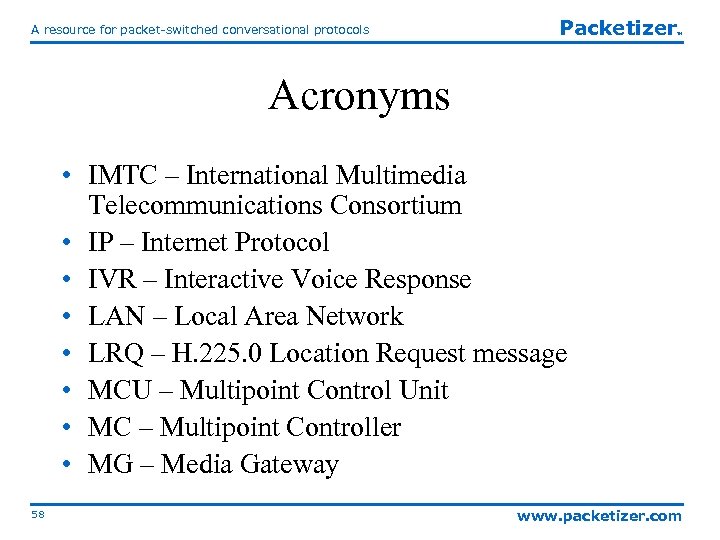 A resource for packet-switched conversational protocols

Packetizer™

Acronyms

• IMTC – International Multimedia Telecommunications Consortium
• IP – Internet Protocol
• IVR – Interactive Voice Response
• LAN – Local Area Network
• LRQ – H.225.0 Location Request message
• MCU – Multipoint Control Unit
• MC – Multipoint Controller
• MG – Media Gateway

58

www.packetizer.com